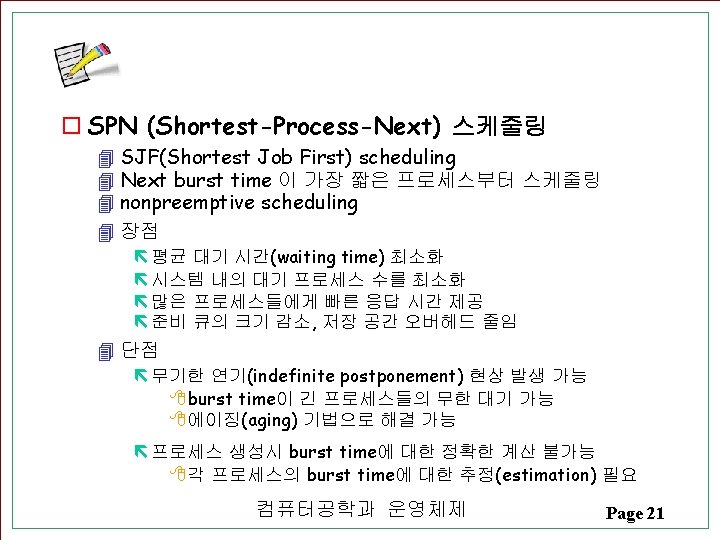 SPN (Shortest-Process-Next) 스케줄링

SJF(Shortest Job First) scheduling

Next burst time 이 가장 짧은 프로세스부터 스케줄링

nonpreemptive scheduling

장점

평균 대기 시간(waiting time) 최소화

시스템 내의 대기 프로세스 수를 최소화

많은 프로세스들에게 빠른 응답 시간 제공

준비 큐의 크기 감소, 저장 공간 오버헤드 줄임

단점

무기한 연기(indefinite postponement) 현상 발생 가능

burst time이 긴 프로세스들의 무한 대기 가능

에이징(aging) 기법으로 해결 가능

프로세스 생성시 burst time에 대한 정확한 계산 불가능

각 프로세스의 burst time에 대한 추정(estimation) 필요

컴퓨터공학과 운영체제

Page 21